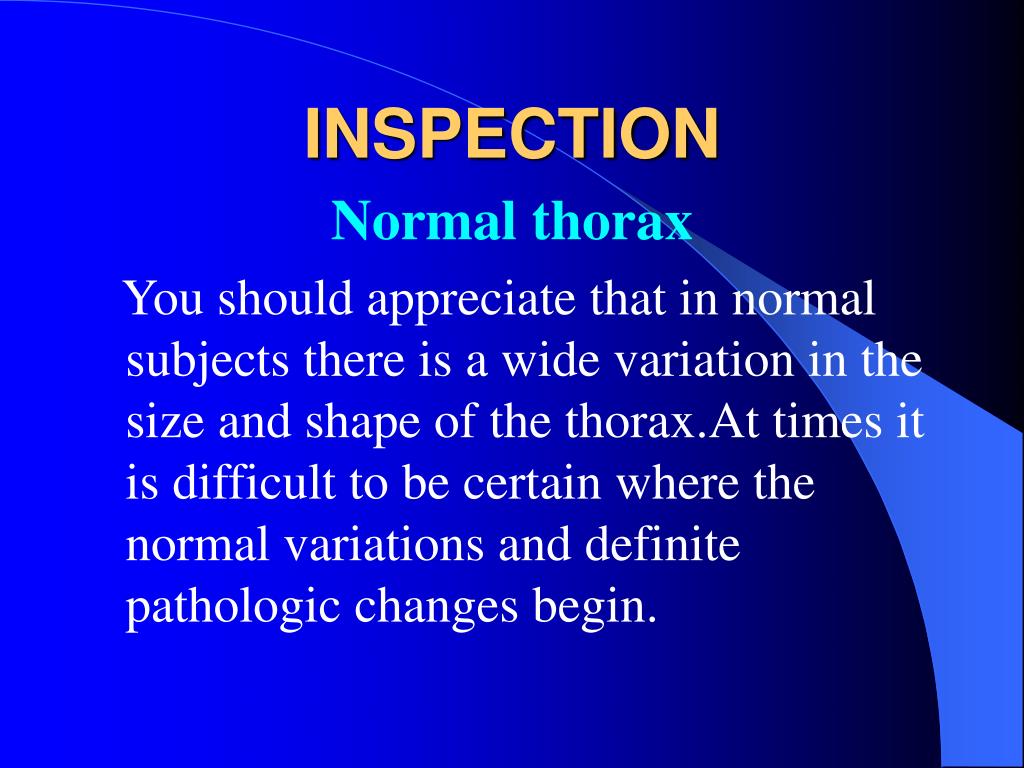 INSPECTION

Normal thorax

You should appreciate that in normal subjects there is a wide variation in the size and shape of the thorax.At times it is difficult to be certain where the normal variations and definite pathologic changes begin.